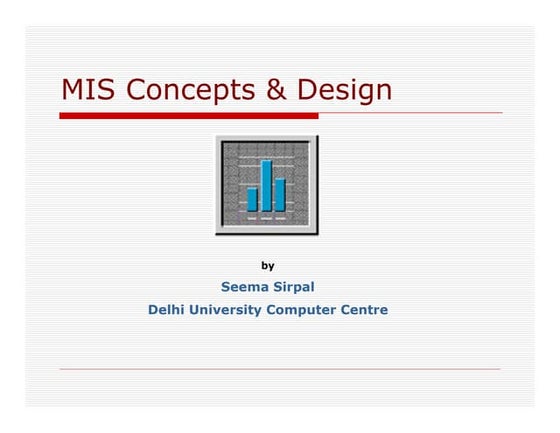 MIS Concepts & Design

by

Seema Sirpal

Delhi University Computer Centre